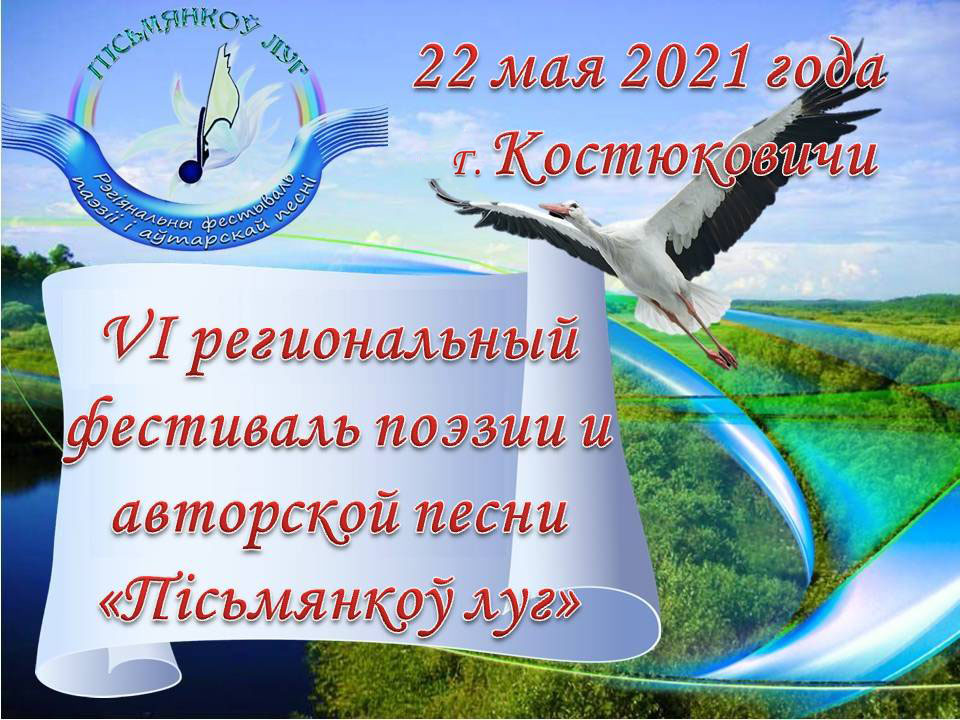 ПІСЬМЯНКОЎ ЛУГ
Рэгіянальны фестываль паэзіі і аўтарскай песні

22 мая 2021 года
г. Костюковичи

VI региональный фестиваль поэзии и авторской песни «Пісьмянкоў луг»